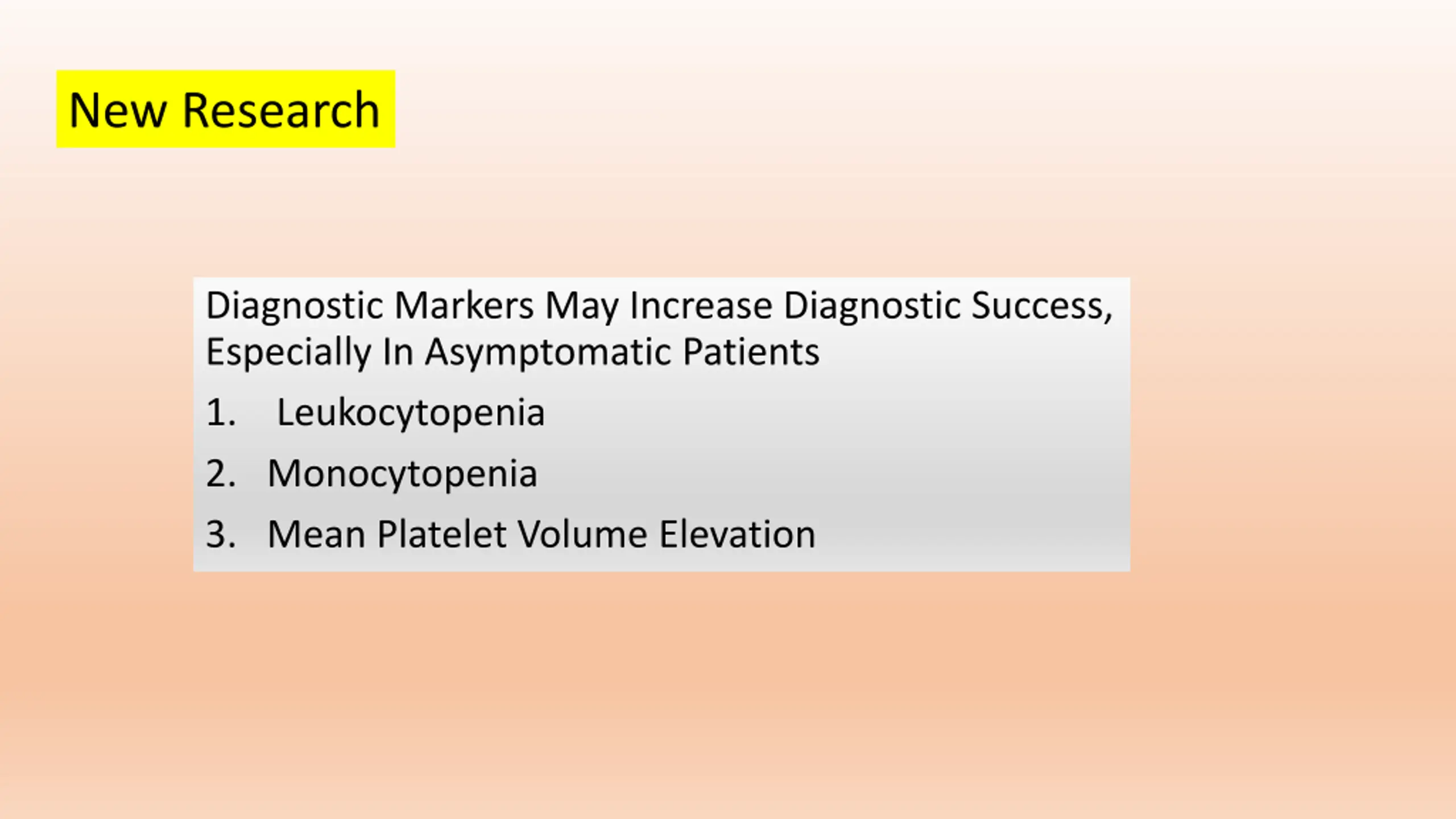 New Research

Diagnostic Markers May Increase Diagnostic Success, Especially In Asymptomatic Patients

1. Leukocytopenia
2. Monocytopenia
3. Mean Platelet Volume Elevation